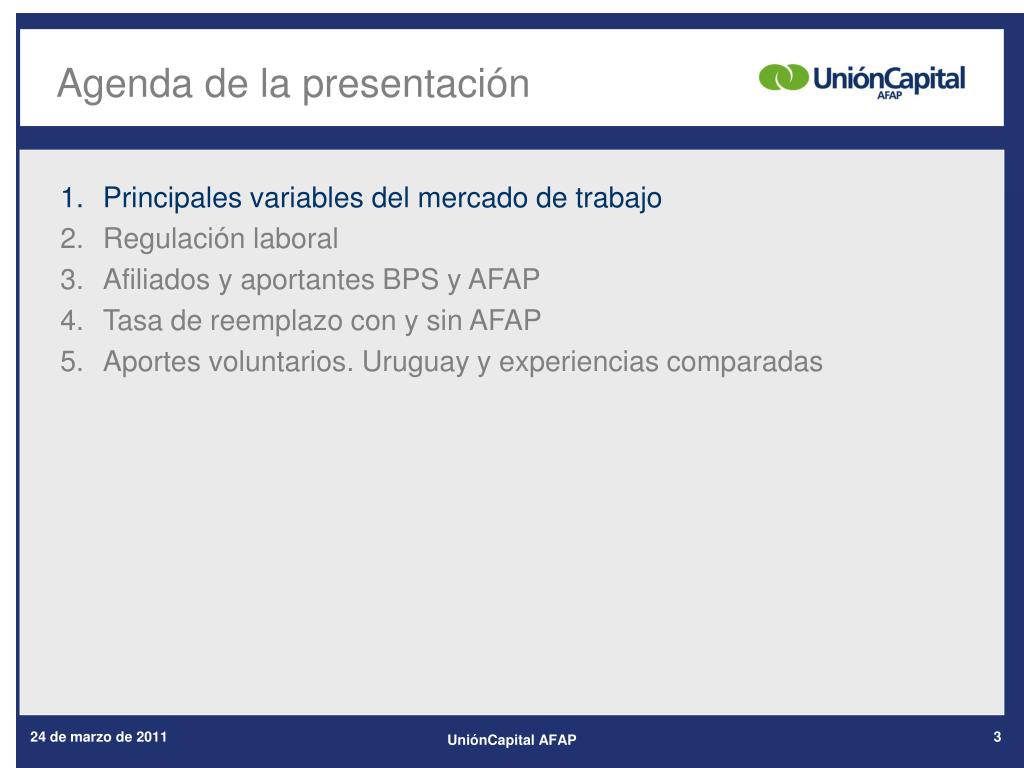 Agenda de la presentación

UniónCapital
AFAP

1. Principales variables del mercado de trabajo
2. Regulación laboral
3. Afiliados y aportantes BPS y AFAP
4. Tasa de reemplazo con y sin AFAP
5. Aportes voluntarios. Uruguay y experiencias comparadas

24 de marzo de 2011

UniónCapital AFAP

3